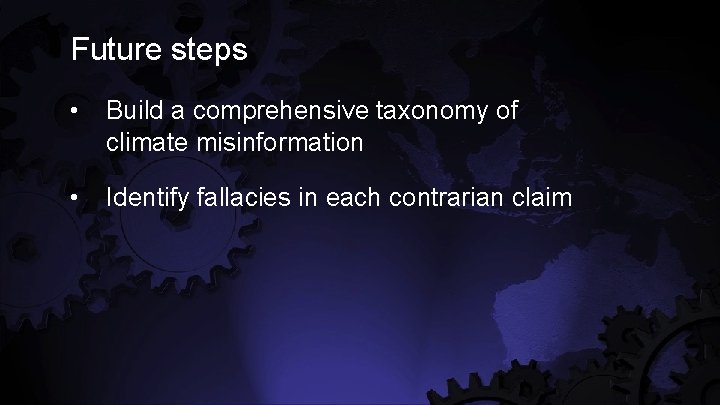 Future steps

• Build a comprehensive taxonomy of climate misinformation

• Identify fallacies in each contrarian claim